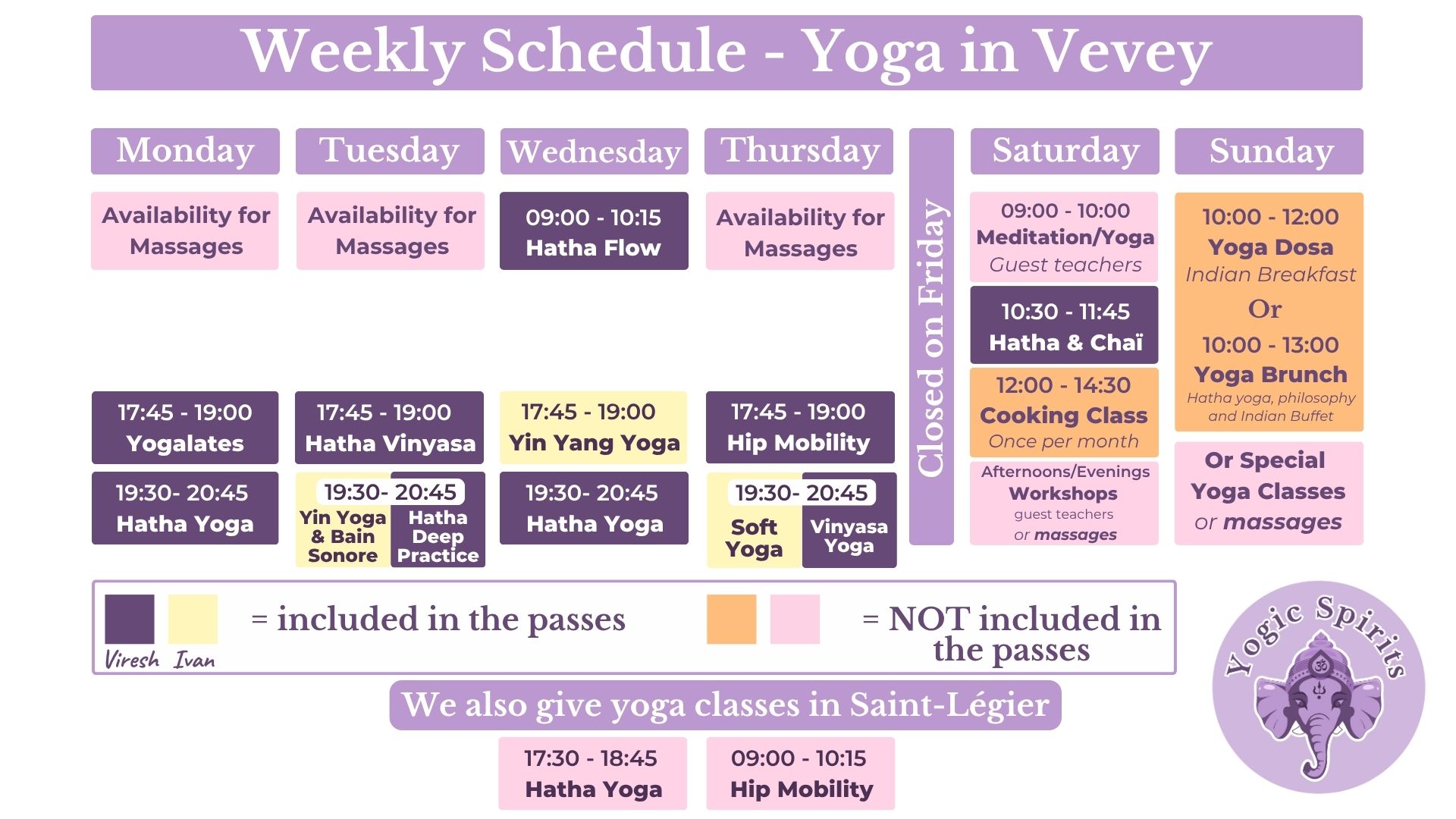 Weekly Schedule - Yoga in Vevey

Monday

Availability for Massages

17:45 - 19:00
Yogalates

19:30- 20:45
Hatha Yoga

Tuesday

Availability for Massages

17:45 - 19:00
Hatha Vinyasa

19:30- 20:45
Yin Yoga & Bain Sonore
Hatha Deep Practice

Wednesday

09:00 - 10:15
Hatha Flow

17:45 - 19:00
Yin Yang Yoga

19:30- 20:45
Hatha Yoga

Thursday

Availability for Massages

17:45 - 19:00
Hip Mobility

19:30- 20:45
Soft Yoga
Vinyasa Yoga

Closed on Friday

Saturday

09:00 - 10:00
Meditation/Yoga
Guest teachers

10:30 - 11:45
Hatha & Chaï

12:00 - 14:30
Cooking Class
Once per month

Afternoons/Evenings
Workshops
guest teachers
or massages

Sunday

10:00 - 12:00
Yoga Dosa
Indian Breakfast
Or
10:00 - 13:00
Yoga Brunch
Hatha yoga, philosophy and Indian Buffet

Or Special Yoga Classes
or massages

Viresh Ivan = included in the passes

= NOT included in the passes

We also give yoga classes in Saint-Légier

17:30 - 18:45
Hatha Yoga

09:00 - 10:15
Hip Mobility

Yogic Spirits